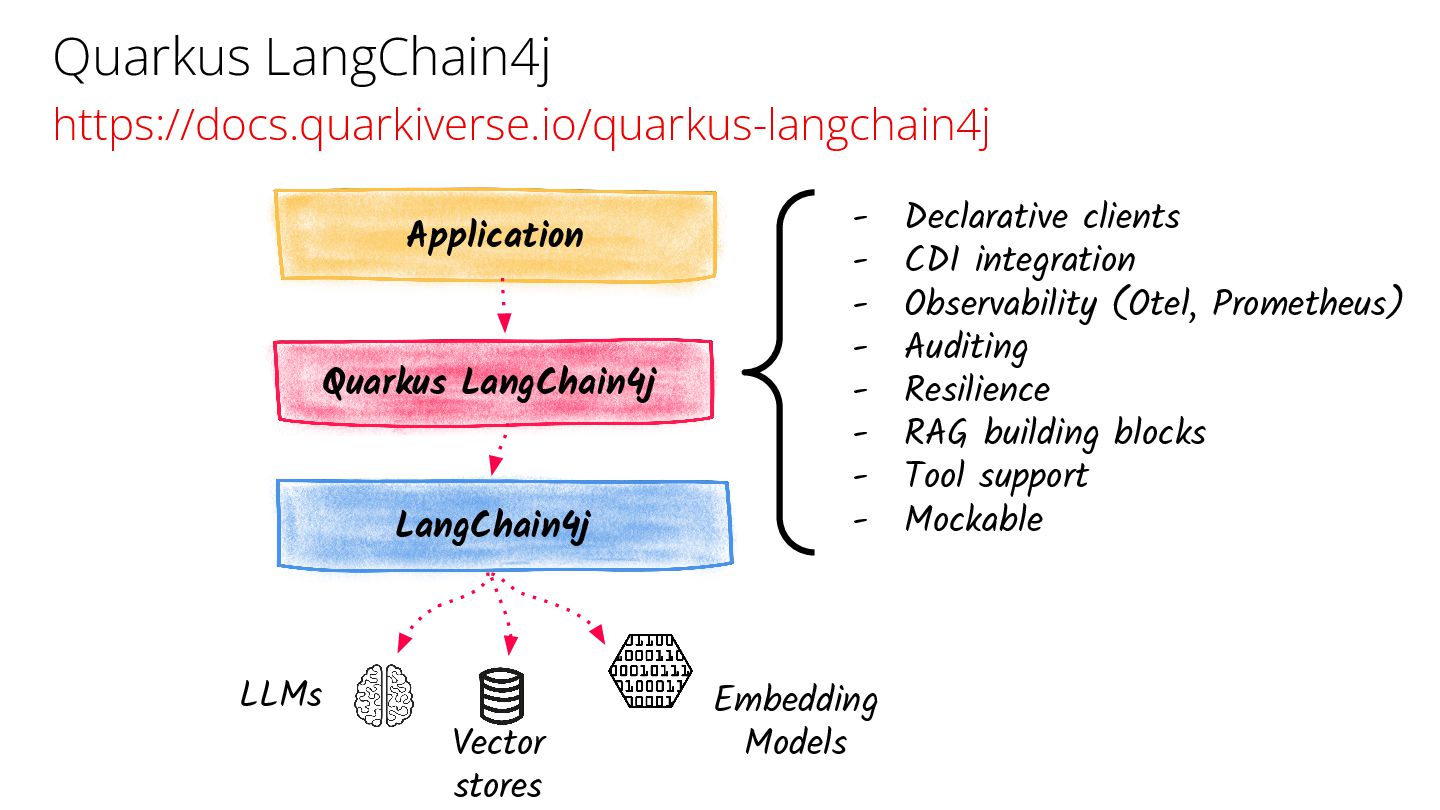 Quarkus LangChain4j
https://docs.quarkiverse.io/quarkus-langchain4j

Application

Quarkus LangChain4j

LangChain4j

- Declarative clients
- CDI integration
- Observability (Otel, Prometheus)
- Auditing
- Resilience
- RAG building blocks
- Tool support
- Mockable

LLMs

Vector stores

Embedding Models